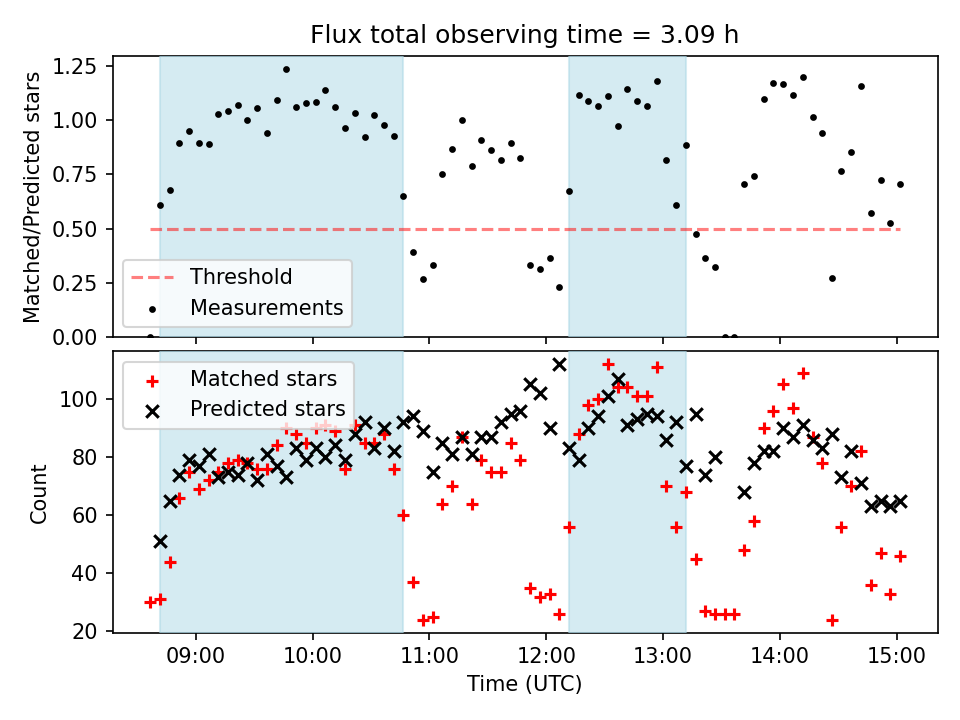 Flux total observing time = 3.09 h

Matched/Predicted stars

1.25
1.00
0.75
0.50
0.25
0.00

Threshold
Measurements

Matched stars
Predicted stars

Count

100
80
60
40
20

09:00
10:00
11:00
12:00
13:00
14:00
15:00

Time (UTC)